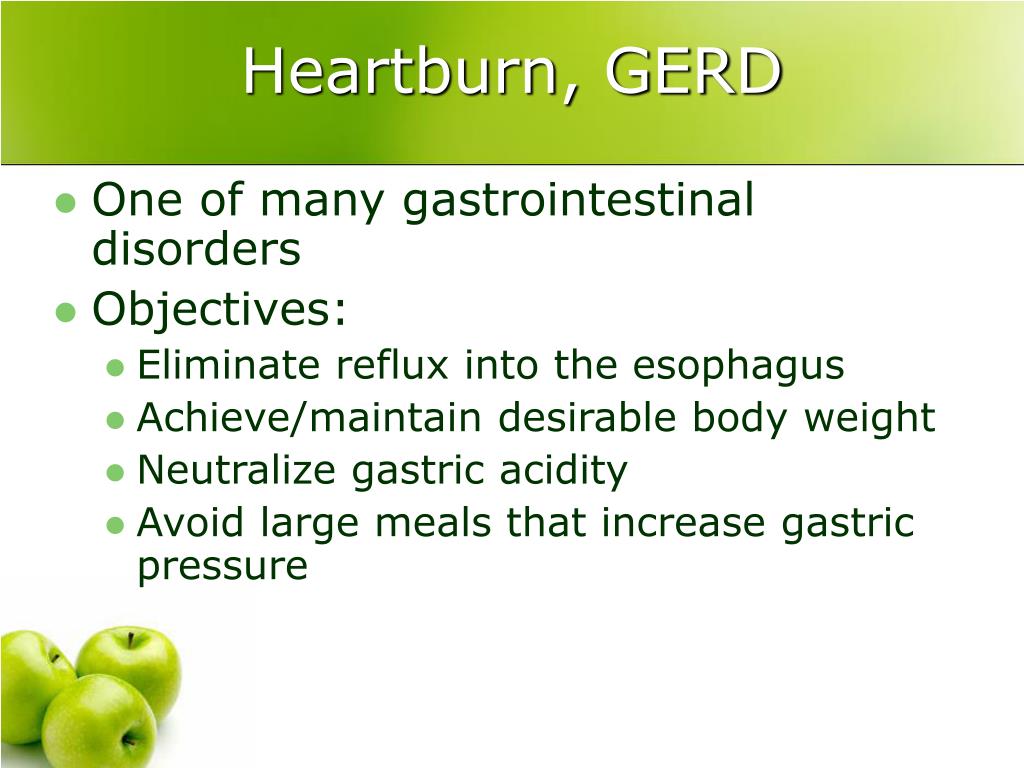 Heartburn, GERD

- One of many gastrointestinal disorders
- Objectives:
  - Eliminate reflux into the esophagus
  - Achieve/maintain desirable body weight
  - Neutralize gastric acidity
  - Avoid large meals that increase gastric pressure